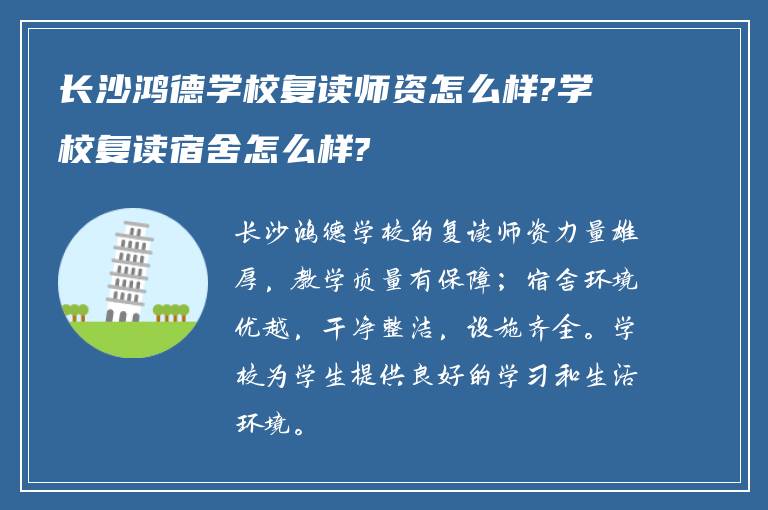 长沙鸿德学校复读师资怎么样?学校复读宿舍怎么样?

长沙鸿德学校的复读师资力量雄厚，教学质量有保障；宿舍环境优越，干净整洁，设施齐全。学校为学生提供良好的学习和生活环境。